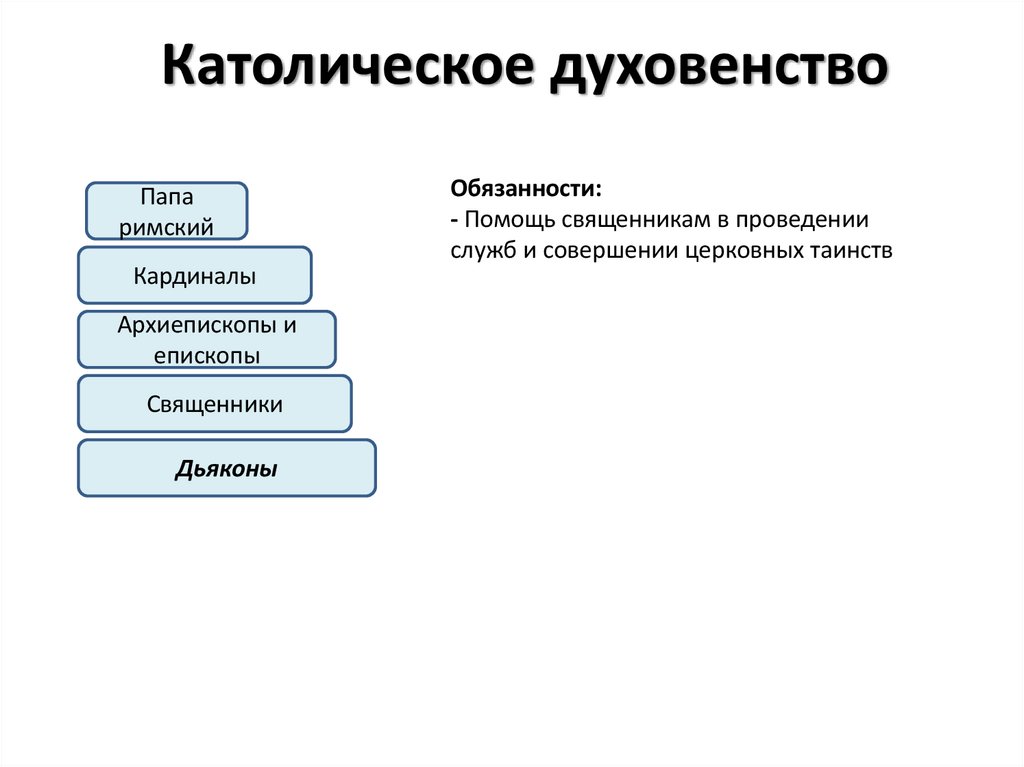 Католическое духовенство

Папа римский

Кардиналы

Архиепископы и епископы

Священники

Дьяконы

Обязанности:
- Помощь священникам в проведении служб и совершении церковных таинств